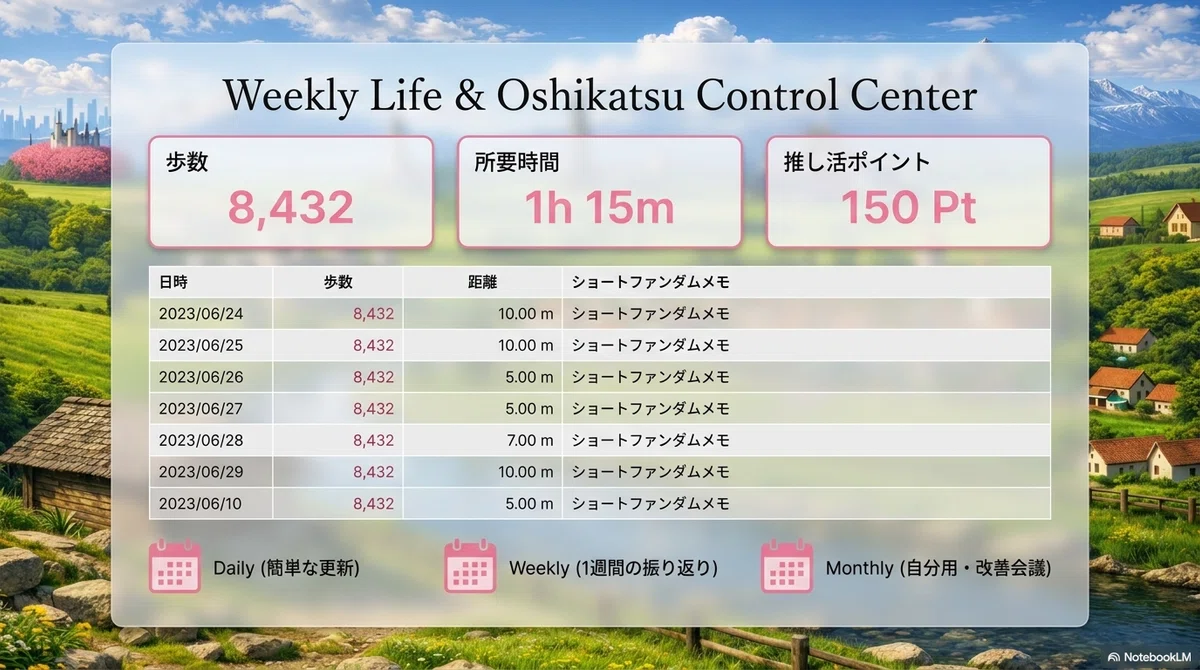 Weekly Life & Oshikatsu Control Center

歩数
8,432

所要時間
1h 15m

推し活ポイント
150 Pt

| 日時 | 歩数 | 距離 | ショートファンダムメモ |
|---|---|---|---|
| 2023/06/24 | 8,432 | 10.00 m | ショートファンダムメモ |
| 2023/06/25 | 8,432 | 10.00 m | ショートファンダムメモ |
| 2023/06/26 | 8,432 | 5.00 m | ショートファンダムメモ |
| 2023/06/27 | 8,432 | 5.00 m | ショートファンダムメモ |
| 2023/06/28 | 8,432 | 7.00 m | ショートファンダムメモ |
| 2023/06/29 | 8,432 | 10.00 m | ショートファンダムメモ |
| 2023/06/10 | 8,432 | 5.00 m | ショートファンダムメモ |

Daily (簡単な更新)

Weekly (1週間の振り返り)

Monthly (自分用・改善会議)

NotebookLM